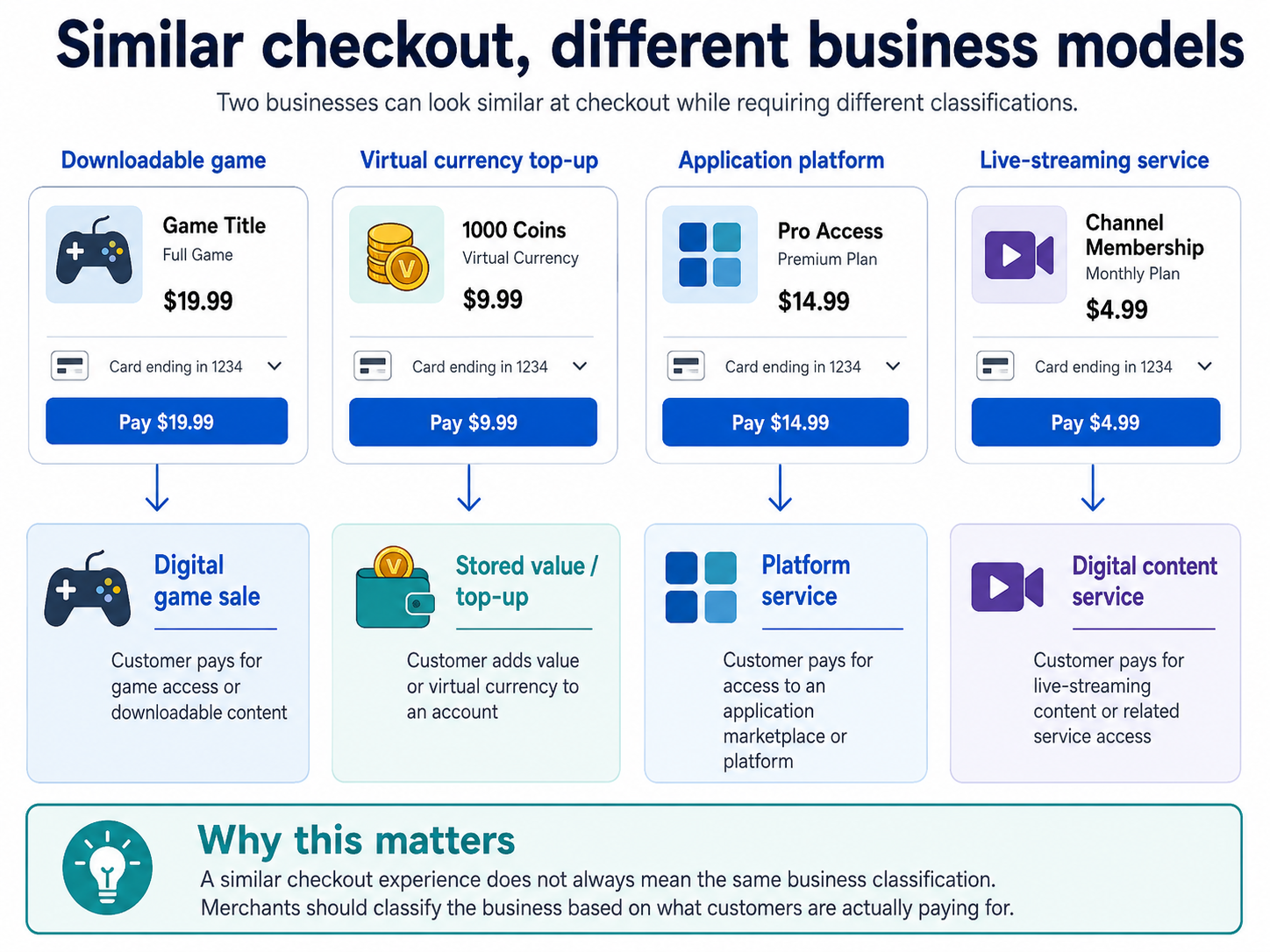 Similar checkout, different business models

Two businesses can look similar at checkout while requiring different classifications.

Downloadable game

Game Title
Full Game
$19.99

Card ending in 1234

Pay $19.99

Digital game sale

Customer pays for game access or downloadable content

Virtual currency top-up

1000 Coins
Virtual Currency
$9.99

Card ending in 1234

Pay $9.99

Stored value / top-up

Customer adds value or virtual currency to an account

Application platform

Pro Access
Premium Plan
$14.99

Card ending in 1234

Pay $14.99

Platform service

Customer pays for access to an application marketplace or platform

Live-streaming service

Channel Membership
Monthly Plan
$4.99

Card ending in 1234

Pay $4.99

Digital content service

Customer pays for live-streaming content or related service access

Why this matters

A similar checkout experience does not always mean the same business classification. Merchants should classify the business based on what customers are actually paying for.